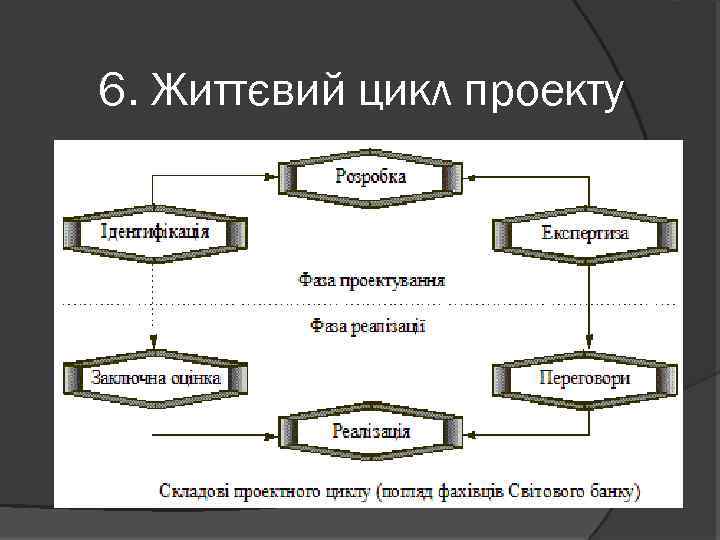 6. Життєвий цикл проекту

Розробка

Ідентифікація

Експертиза

Фаза проектування

Фаза реалізації

Заключна оцінка

Переговори

Реалізація

Складові проектного циклу (погляд фахівців Світового банку)